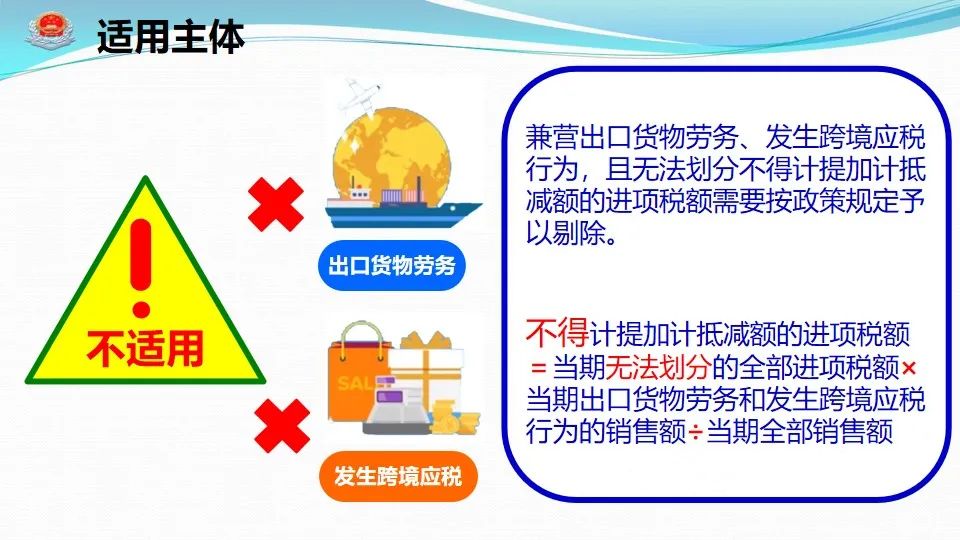 适用主体

不适用

出口货物劳务

SALE

发生跨境应税

兼营出口货物劳务、发生跨境应税行为，且无法划分不得计提加计抵减额的进项税额需要按政策规定予以剔除。

不得计提加计抵减额的进项税额＝当期无法划分的全部进项税额×当期出口货物劳务和发生跨境应税行为的销售额÷当期全部销售额